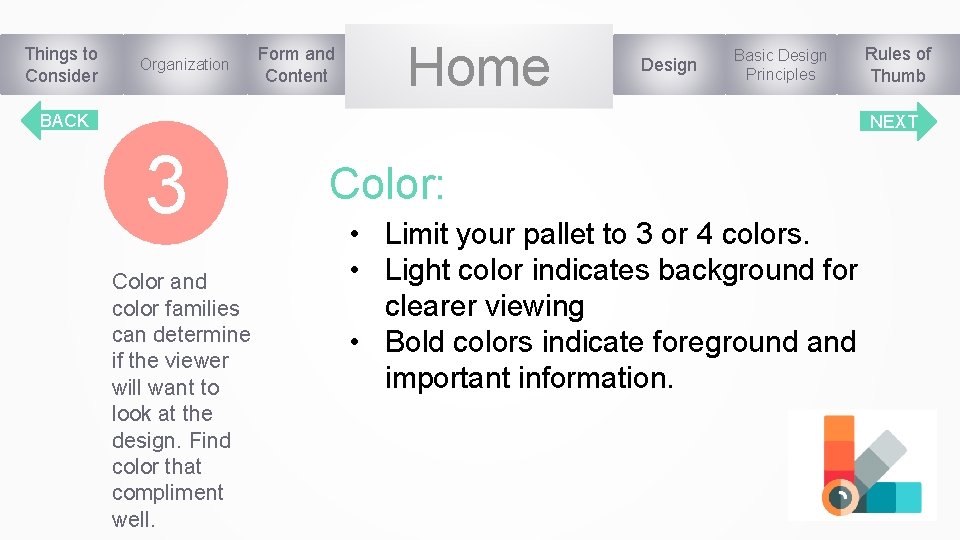 Things to Consider

Organization

Form and Content

Home

Design

Basic Design Principles

Rules of Thumb

BACK

NEXT

3

Color and color families can determine if the viewer will want to look at the design. Find color that compliment well.

Color:

• Limit your pallet to 3 or 4 colors.
• Light color indicates background for clearer viewing
• Bold colors indicate foreground and important information.